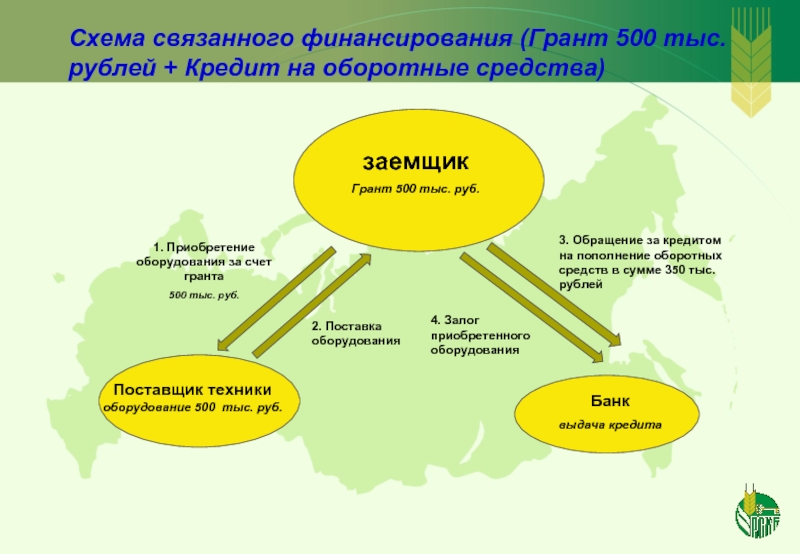 Схема связанного финансирования (Грант 500 тыс. рублей + Кредит на оборотные средства)

заемщик
Грант 500 тыс. руб.

1. Приобретение оборудования за счет гранта
500 тыс. руб.

2. Поставка оборудования

4. Залог приобретенного оборудования

3. Обращение за кредитом на пополнение оборотных средств в сумме 350 тыс. рублей

Поставщик техники
оборудование 500 тыс. руб.

Банк
выдача кредита